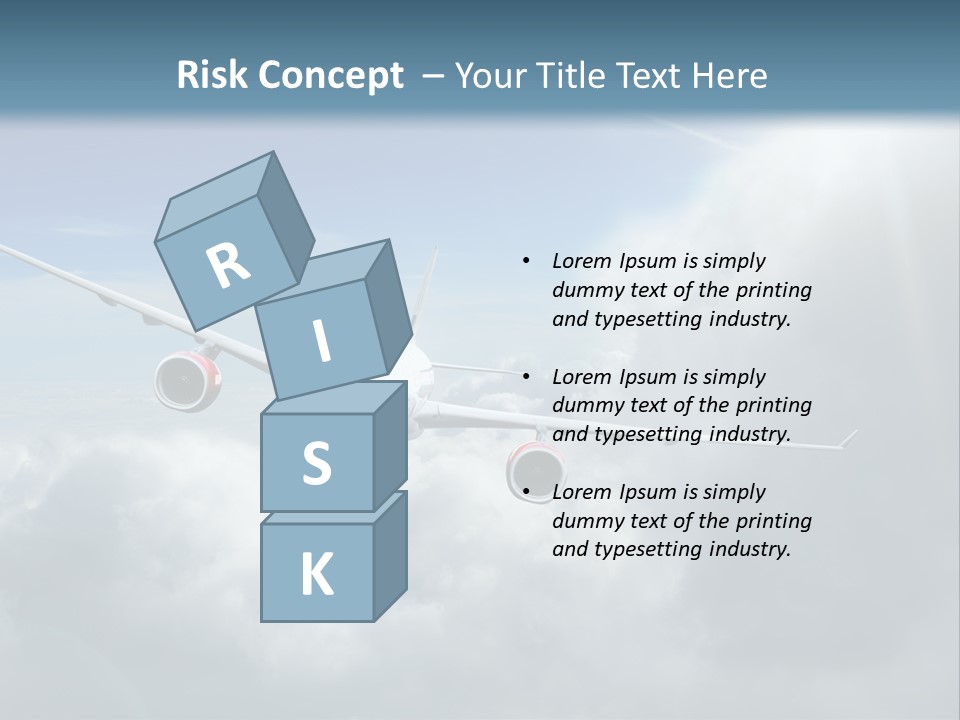 Risk Concept – Your Title Text Here

R
I
S
K

• Lorem Ipsum is simply dummy text of the printing and typesetting industry.

• Lorem Ipsum is simply dummy text of the printing and typesetting industry.

• Lorem Ipsum is simply dummy text of the printing and typesetting industry.